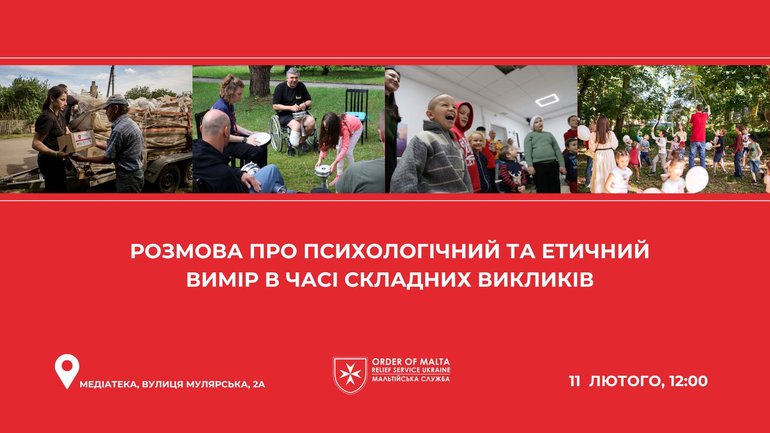 РОЗМОВА ПРО ПСИХОЛОГІЧНИЙ ТА ЕТИЧНИЙ ВИМІР В ЧАСІ СКЛАДНИХ ВИКЛИКІВ

МЕДІАТЕКА, ВУЛИЦЯ МУЛЯРСЬКА, 2А

ORDER OF MALTA
RELIEF SERVICE UKRAINE
МАЛЬТІЙСЬКА СЛУЖБА

11 ЛЮТОГО, 12:00